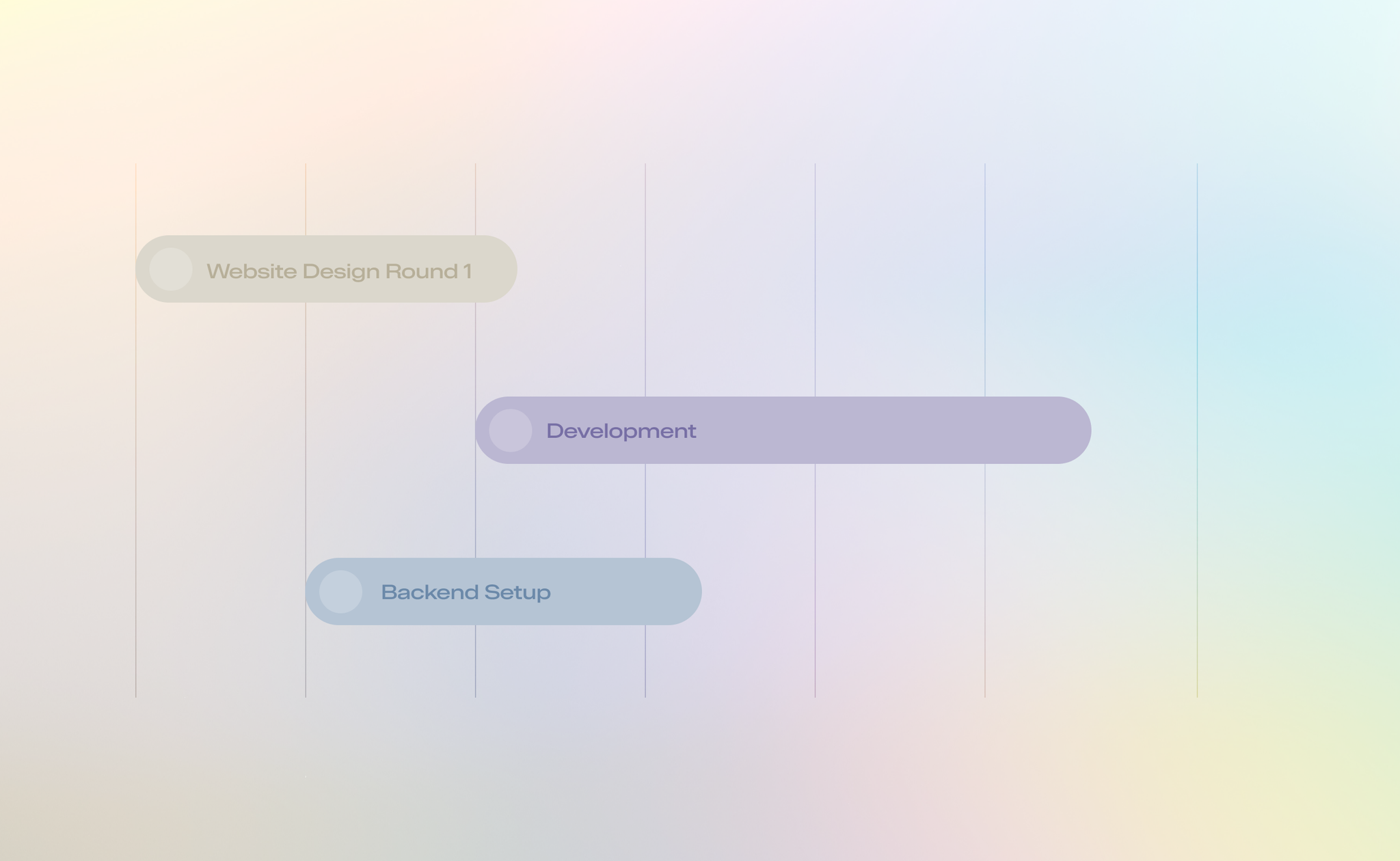 Website Design Round 1

Development

Backend Setup